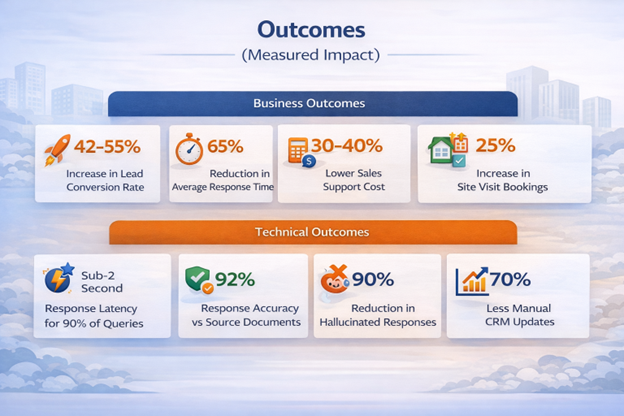 Outcomes

(Measured Impact)

Business Outcomes

42–55%
Increase in Lead Conversion Rate

65%
Reduction in Average Response Time

30–40%
Lower Sales Support Cost

25%
Increase in Site Visit Bookings

Technical Outcomes

Sub-2 Second
Response Latency for 90% of Queries

92%
Response Accuracy vs Source Documents

90%
Reduction in Hallucinated Responses

70%
Less Manual CRM Updates